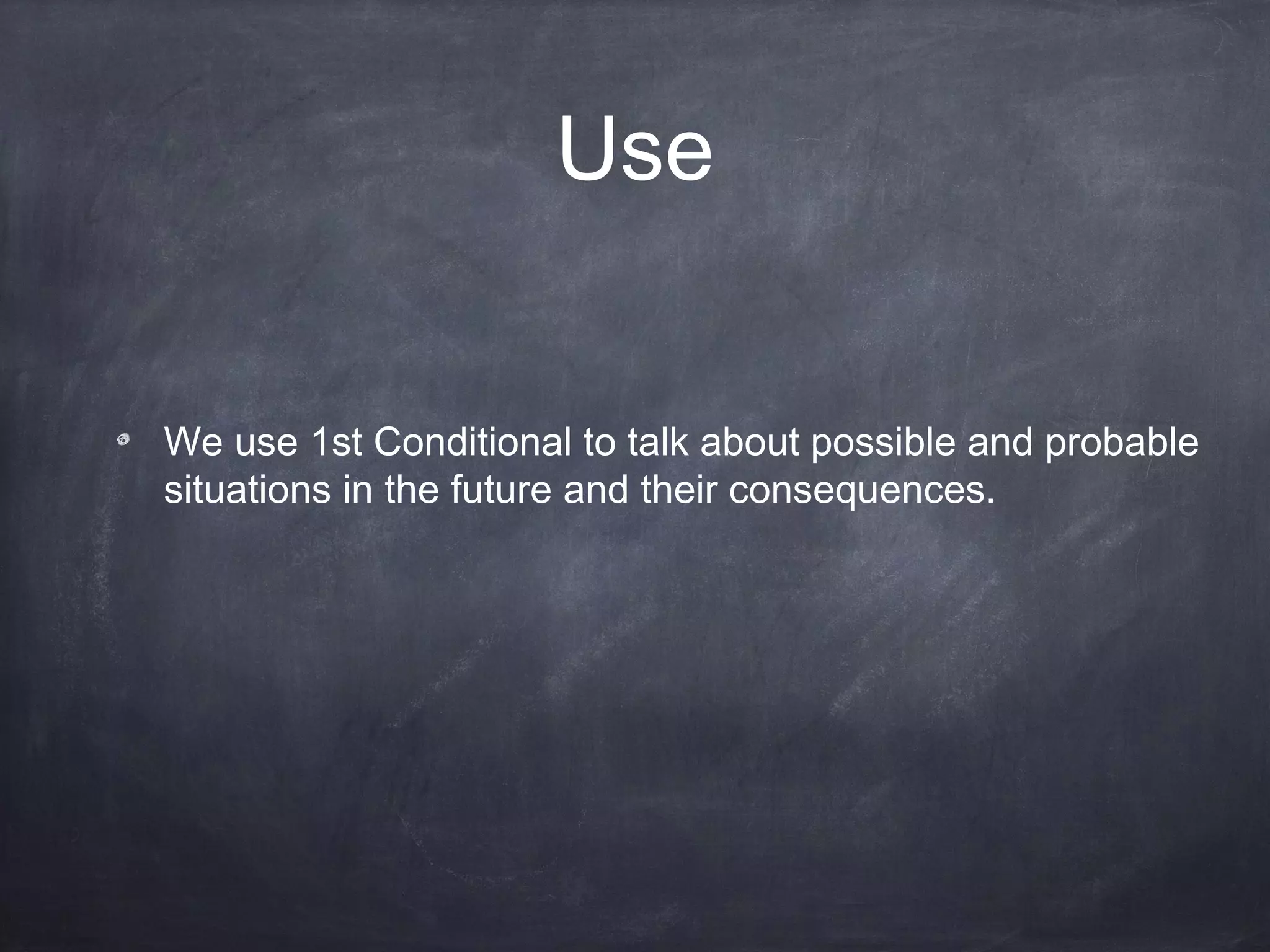 Use

We use 1st Conditional to talk about possible and probable situations in the future and their consequences.